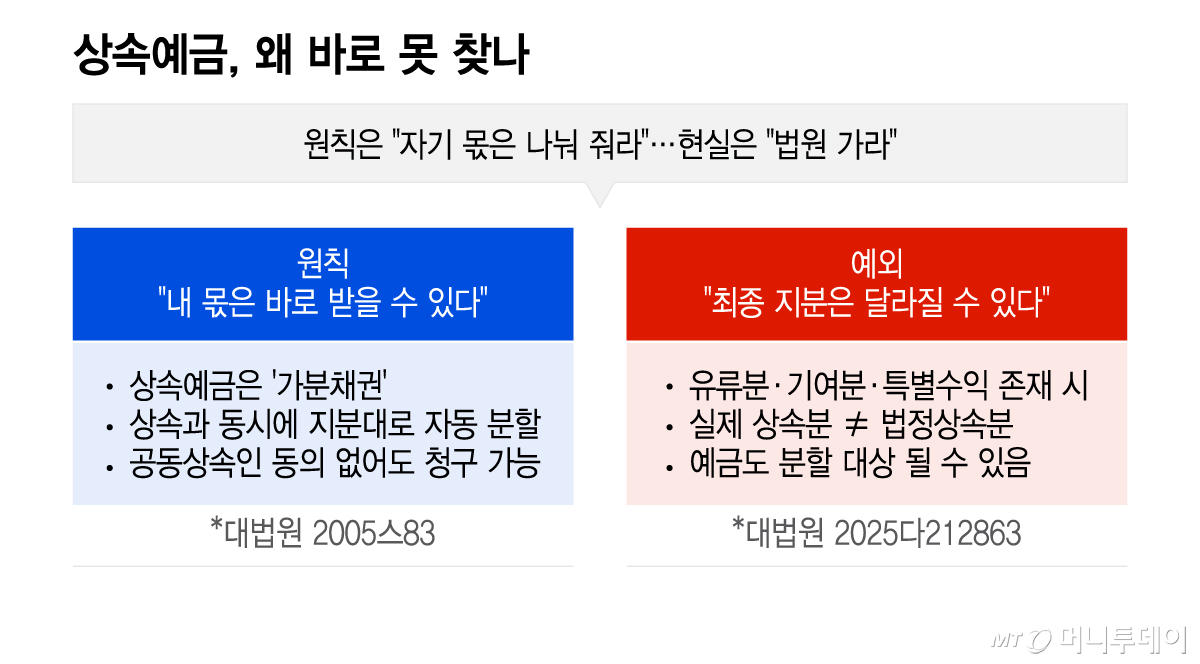 상속예금, 왜 바로 못 찾나

원칙은 "자기 몫은 나눠 줘라"…현실은 "법원 가라"

원칙
"내 몫은 바로 받을 수 있다"

• 상속예금은 '가분채권'
• 상속과 동시에 지분대로 자동 분할
• 공동상속인 동의 없어도 청구 가능

*대법원 2005스83

예외
"최종 지분은 달라질 수 있다"

• 유류분·기여분·특별수익 존재 시
• 실제 상속분 $\neq$ 법정상속분
• 예금도 분할 대상 될 수 있음

*대법원 2025다212863

MT 머니투데이